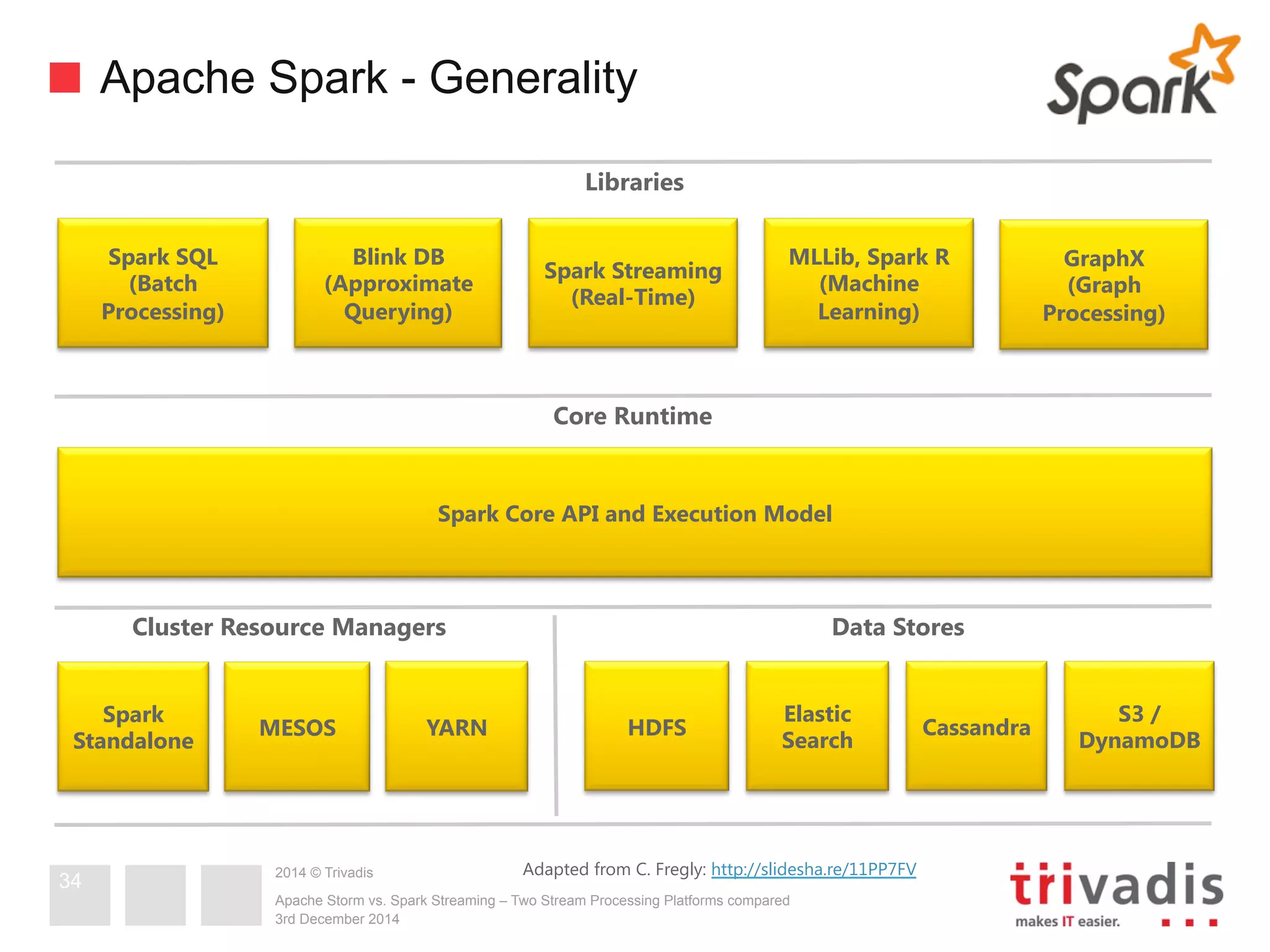 Apache Spark - Generality

Spark

Libraries

Spark SQL (Batch Processing)

Blink DB (Approximate Querying)

Spark Streaming (Real-Time)

MLLib, Spark R (Machine Learning)

GraphX (Graph Processing)

Core Runtime

Spark Core API and Execution Model

Cluster Resource Managers

Spark Standalone

MESOS

YARN

Data Stores

HDFS

Elastic Search

Cassandra

S3 / DynamoDB

34

2014 © Trivadis

Adapted from C. Fregly: http://slidesha.re/11PP7FV

Apache Storm vs. Spark Streaming – Two Stream Processing Platforms compared
3rd December 2014

trivadis
makes IT easier.